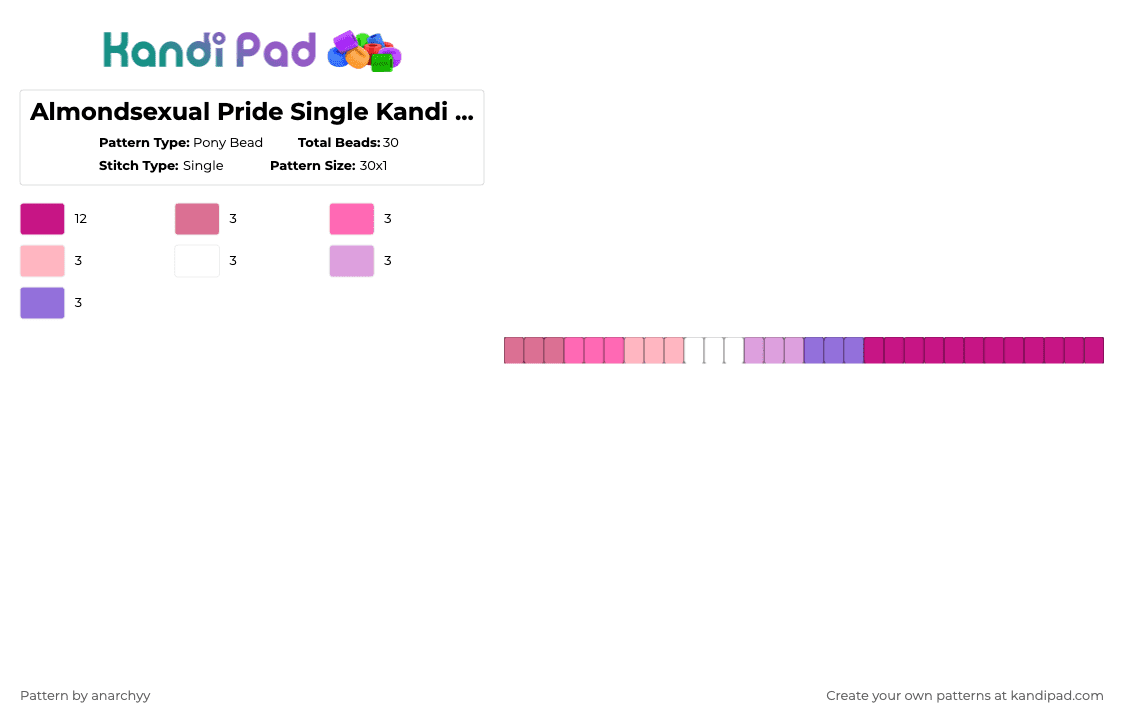 Kandi Pad

Almondsexual Pride Single Kandi ...

Pattern Type: Pony Bead Total Beads: 30
Stitch Type: Single Pattern Size: 30x1

12 3 3
3 3 3
3

Pattern by anarchyy

Create your own patterns at kandipad.com